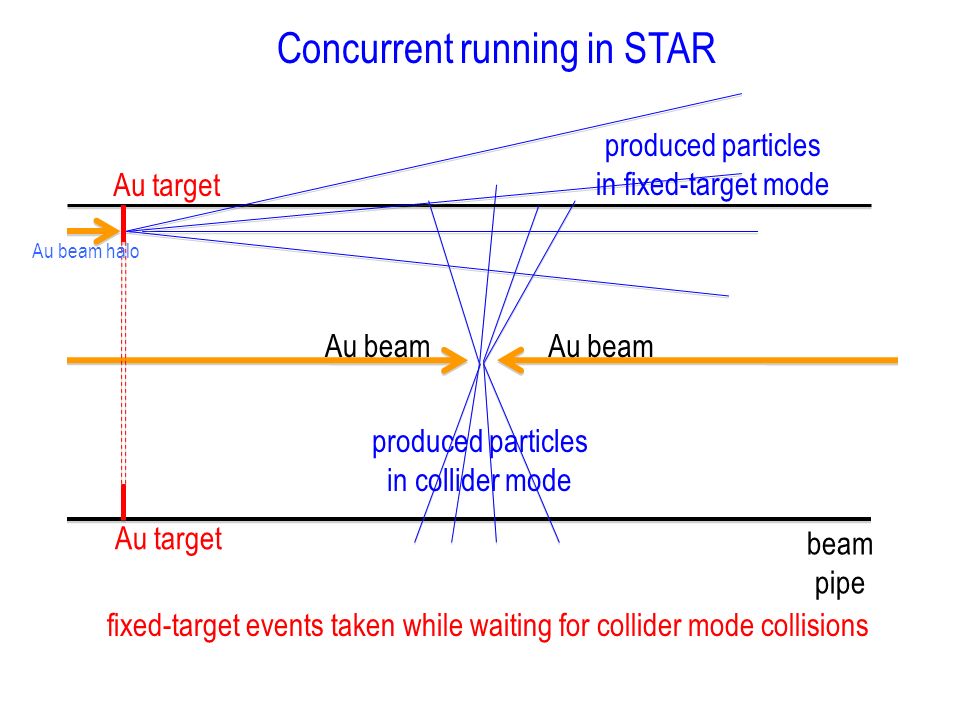 Concurrent running in STAR

produced particles in fixed-target mode

Au target

Au beam halo

Au beam

Au beam

produced particles in collider mode

Au target

beam pipe

fixed-target events taken while waiting for collider mode collisions